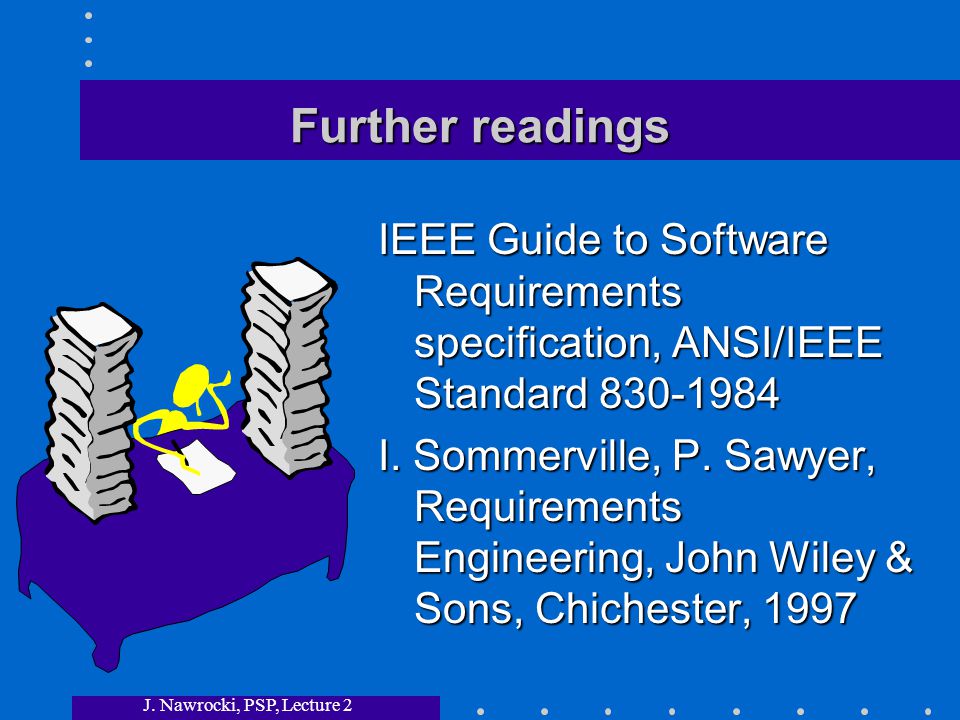 Further readings

IEEE Guide to Software Requirements specification, ANSI/IEEE Standard 830-1984

I. Sommerville, P. Sawyer, Requirements Engineering, John Wiley & Sons, Chichester, 1997

J. Nawrocki, PSP, Lecture 2